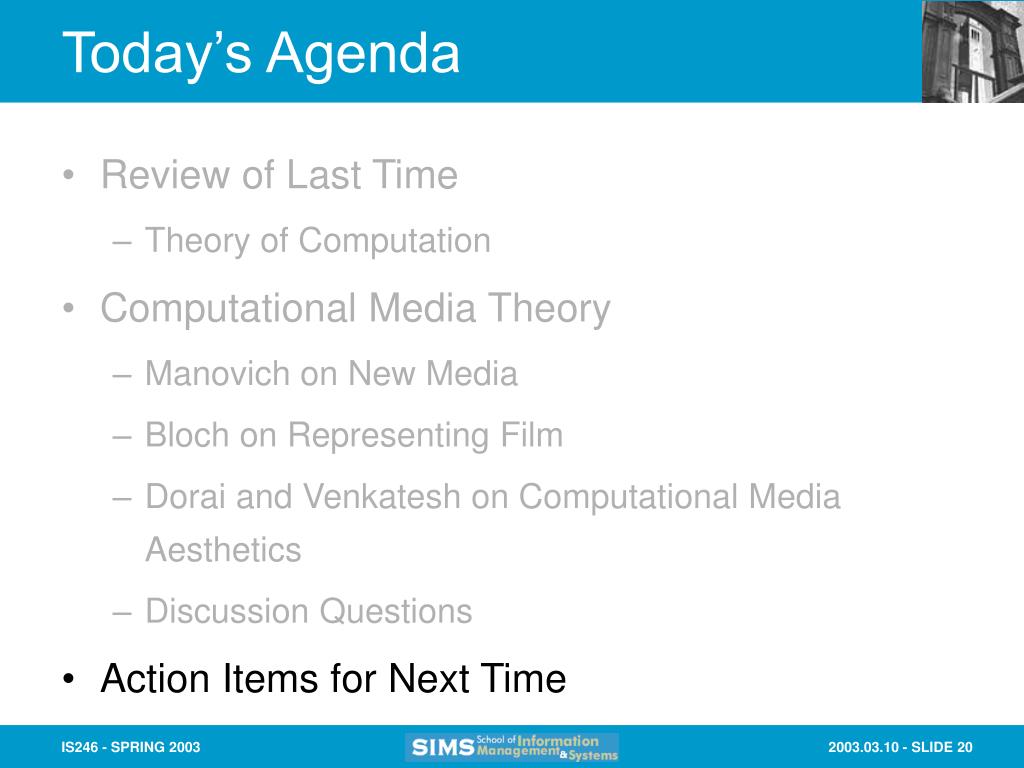 Today's Agenda

• Review of Last Time
– Theory of Computation
• Computational Media Theory
– Manovich on New Media
– Bloch on Representing Film
– Dorai and Venkatesh on Computational Media Aesthetics
– Discussion Questions
• Action Items for Next Time

IS246 - SPRING 2003

SIMS School of Information Management & Systems

2003.03.10 - SLIDE 20